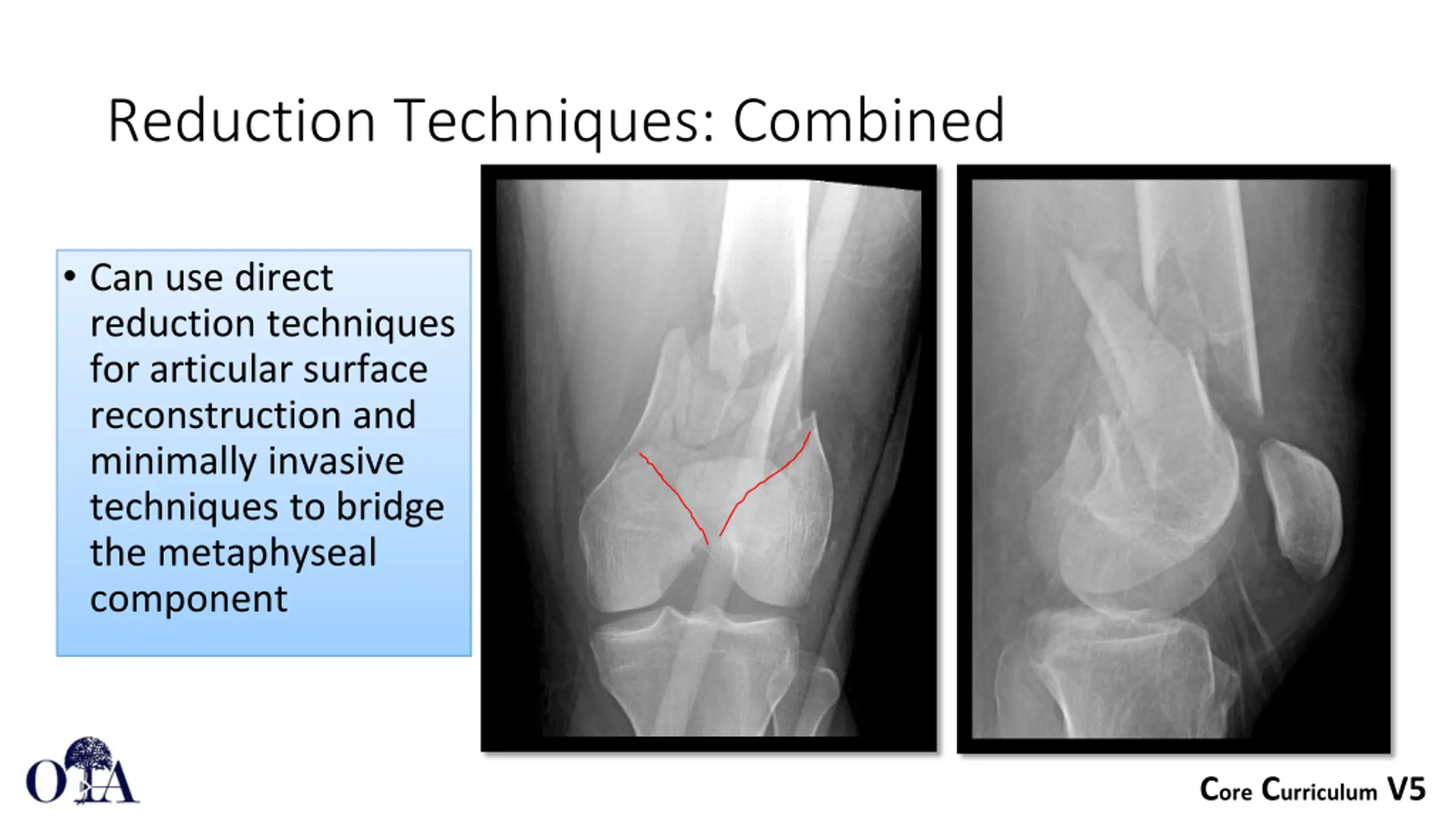 Reduction Techniques: Combined

• Can use direct reduction techniques for articular surface reconstruction and minimally invasive techniques to bridge the metaphyseal component

OTA

Core Curriculum V5